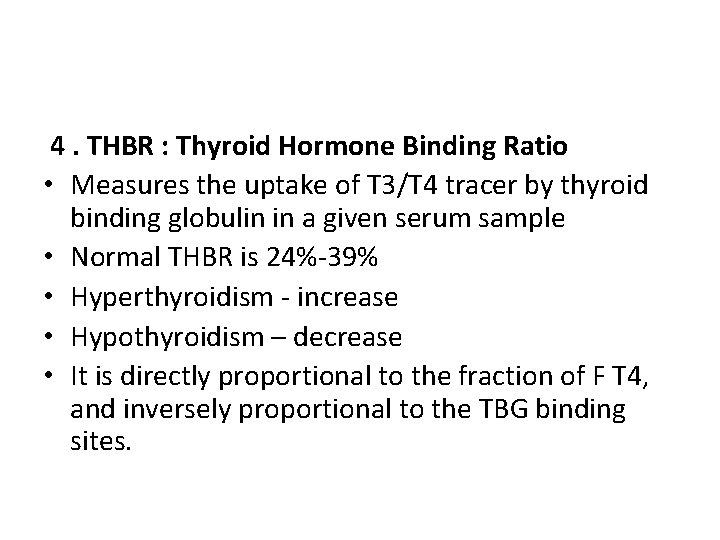 4 . THBR : Thyroid Hormone Binding Ratio

• Measures the uptake of T3/T4 tracer by thyroid binding globulin in a given serum sample
• Normal THBR is 24%-39%
• Hyperthyroidism - increase
• Hypothyroidism – decrease
• It is directly proportional to the fraction of F T4, and inversely proportional to the TBG binding sites.